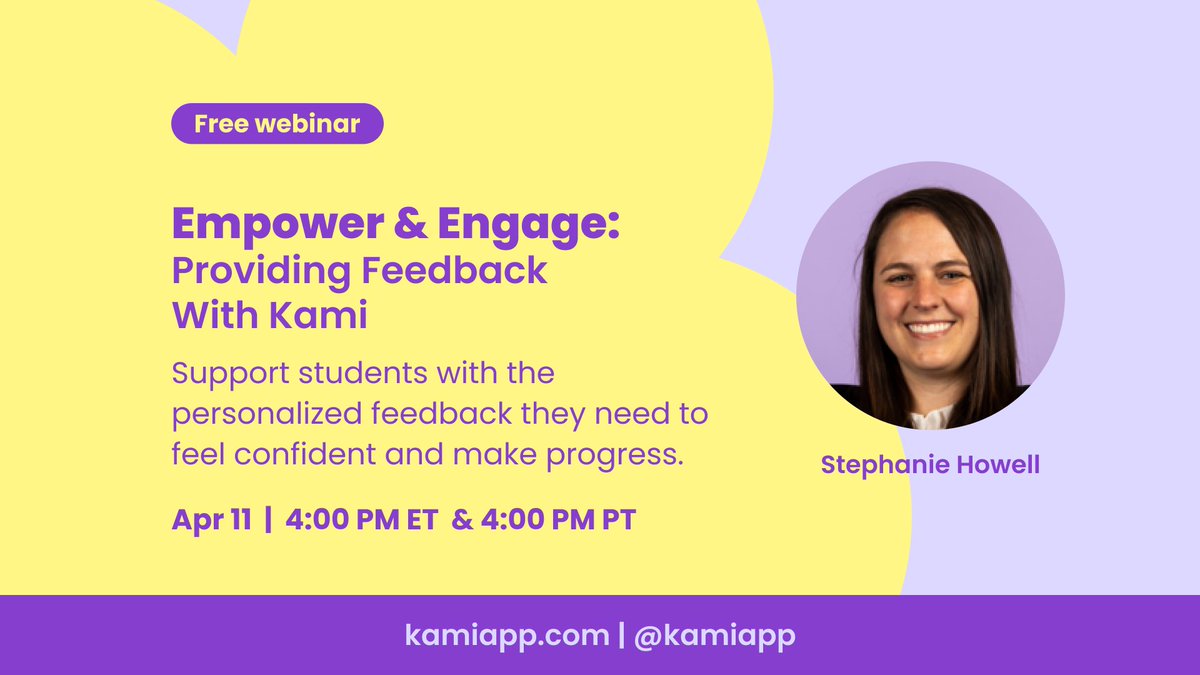 Free webinar

Empower & Engage:
Providing Feedback
With Kami

Support students with the personalized feedback they need to feel confident and make progress.

Apr 11 | 4:00 PM ET & 4:00 PM PT

Stephanie Howell

kamiapp.com | @kamiapp